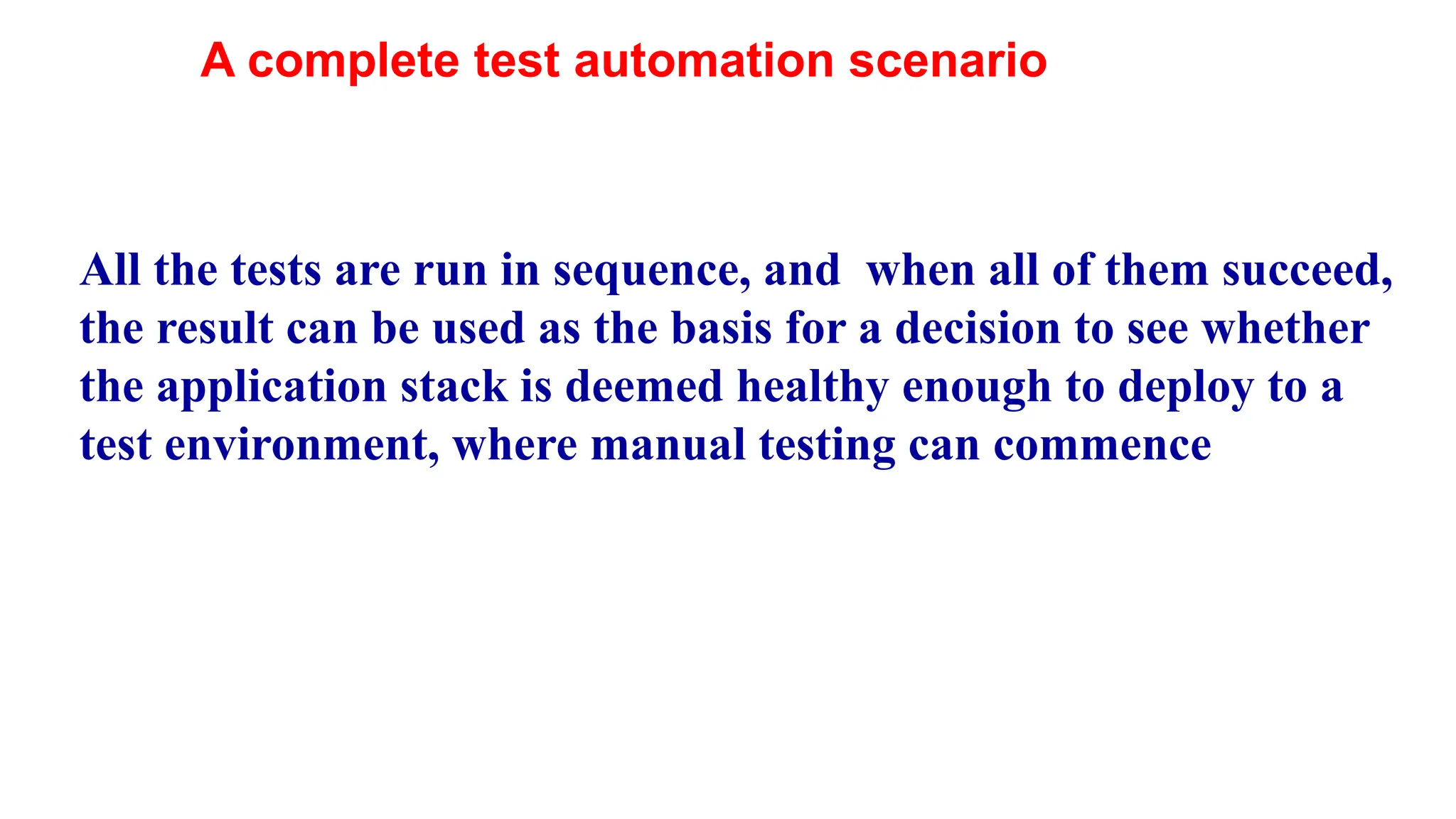 A complete test automation scenario

All the tests are run in sequence, and when all of them succeed, the result can be used as the basis for a decision to see whether the application stack is deemed healthy enough to deploy to a test environment, where manual testing can commence